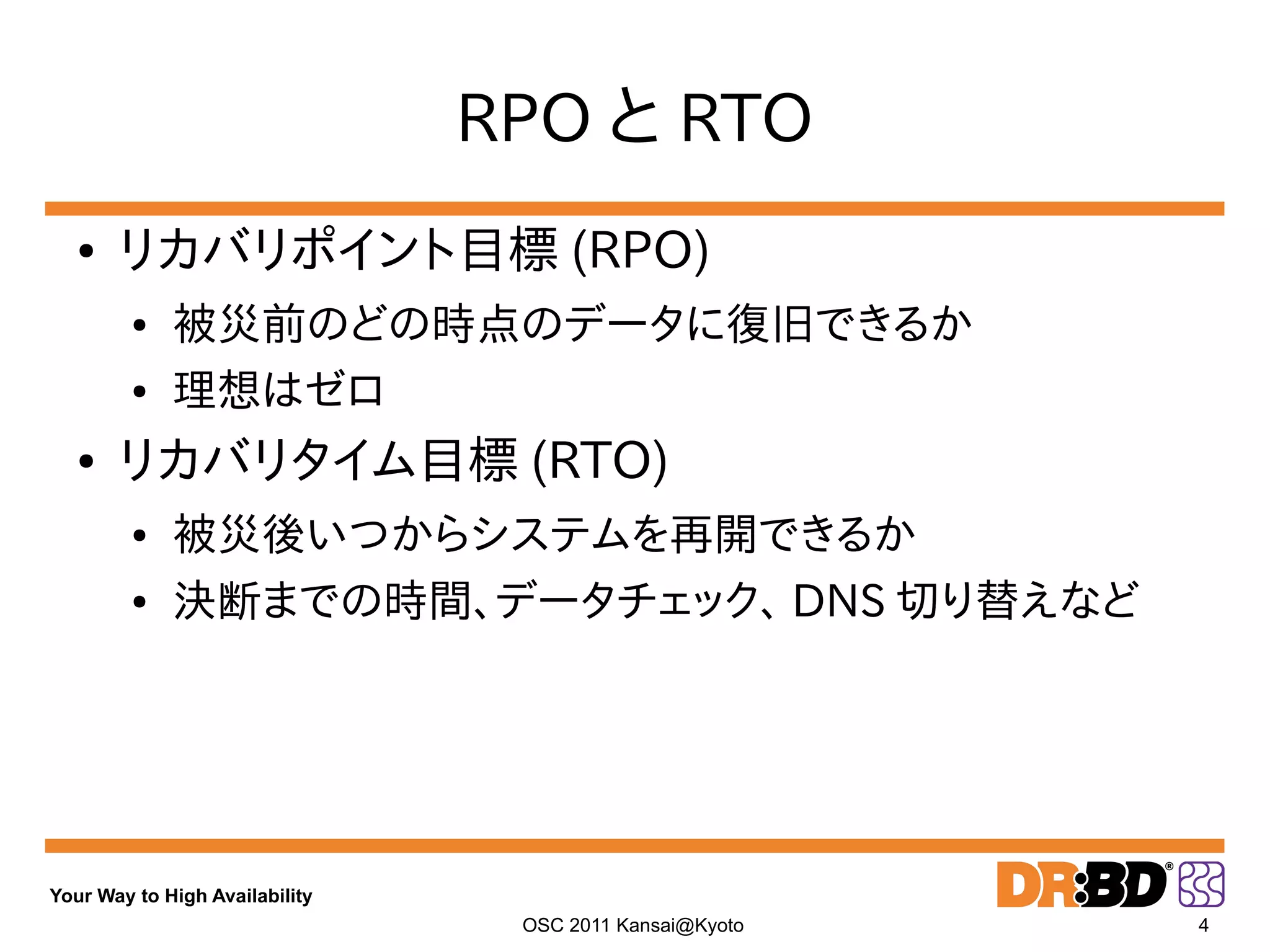 RPO と RTO

• リカバリポイント目標 (RPO)
 • 被災前のどの時点のデータに復旧できるか
 • 理想はゼロ
• リカバリタイム目標 (RTO)
 • 被災後いつからシステムを再開できるか
 • 決断までの時間、データチェック、DNS 切り替えなど

Your Way to High Availability

DRBD®

OSC 2011 Kansai@Kyoto

4